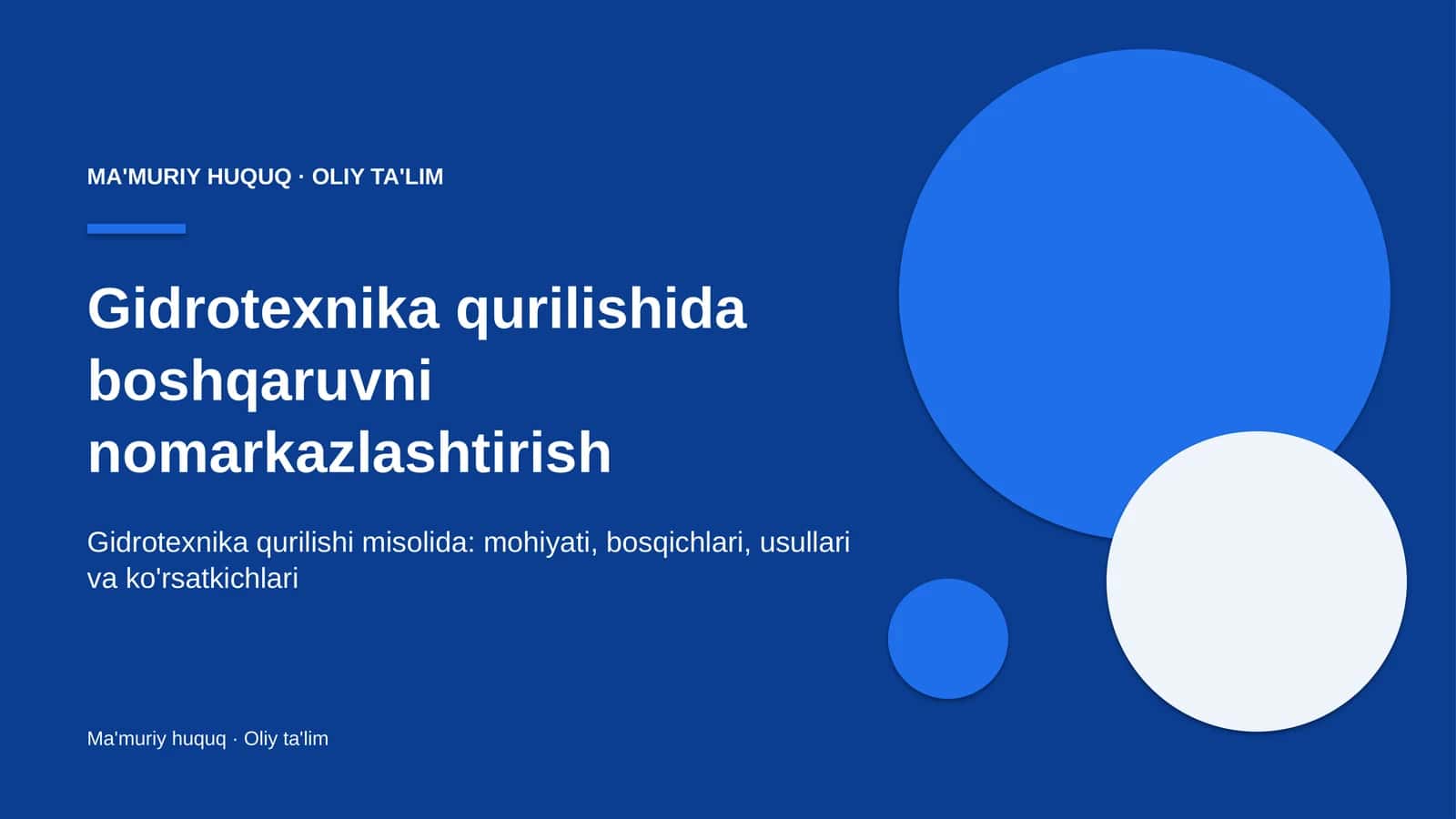 MA'MURIY HUQUQ · OLIY TA'LIM

Gidrotexnika qurilishida boshqaruvni nomarkazlashtirish

Gidrotexnika qurilishi misolida: mohiyati, bosqichlari, usullari va ko'rsatkichlari

Ma'muriy huquq · Oliy ta'lim